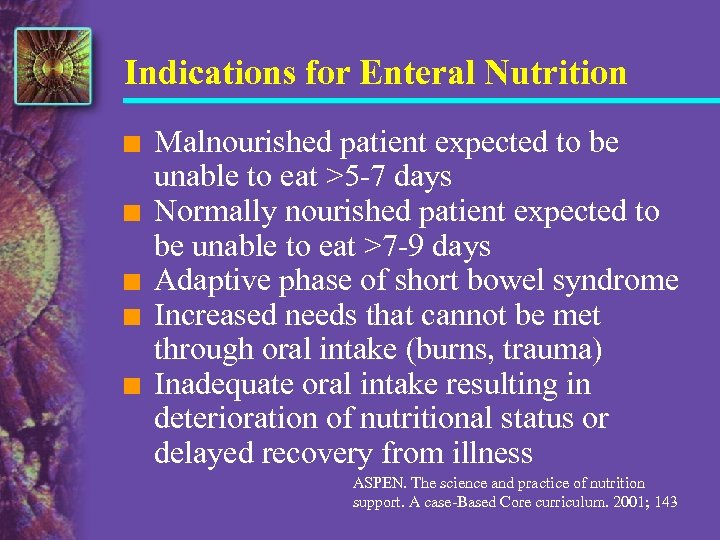 Indications for Enteral Nutrition

■ Malnourished patient expected to be unable to eat >5-7 days
■ Normally nourished patient expected to be unable to eat >7-9 days
■ Adaptive phase of short bowel syndrome
■ Increased needs that cannot be met through oral intake (burns, trauma)
■ Inadequate oral intake resulting in deterioration of nutritional status or delayed recovery from illness

ASPEN. The science and practice of nutrition support. A case-Based Core curriculum. 2001; 143